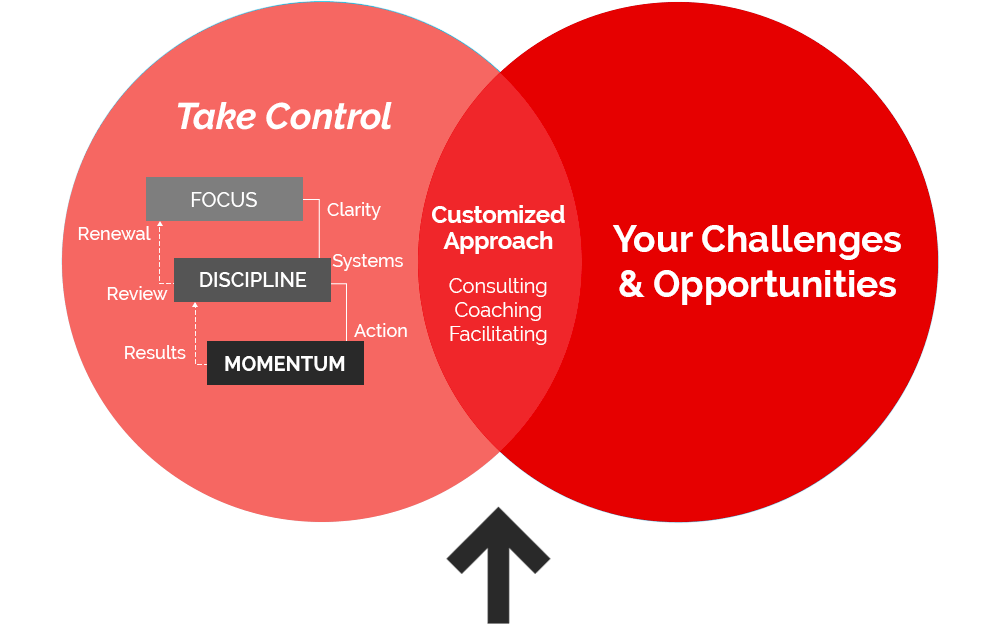 Take Control

FOCUS

Clarity

Renewal

DISCIPLINE

Systems

Review

Action

Results

MOMENTUM

Customized Approach

Consulting
Coaching
Facilitating

Your Challenges & Opportunities